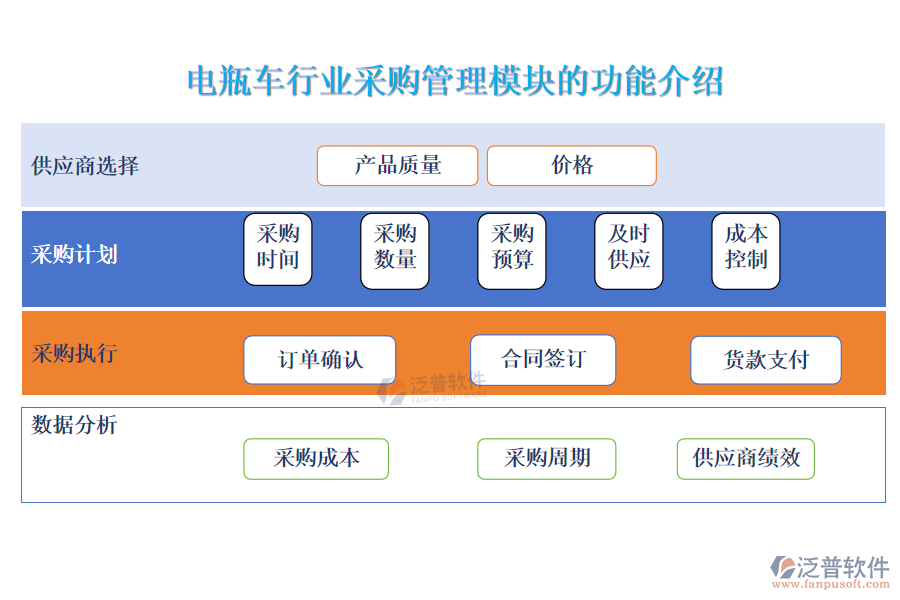 电瓶车行业采购管理模块的功能介绍

供应商选择

产品质量

价格

采购计划

采购时间

采购数量

采购预算

及时供应

成本控制

采购执行

订单确认

合同签订

货款支付

泛普软件 FANPU SOFTWARE

数据分析

采购成本

采购周期

供应商绩效

泛普软件
www.fanpusoft.com